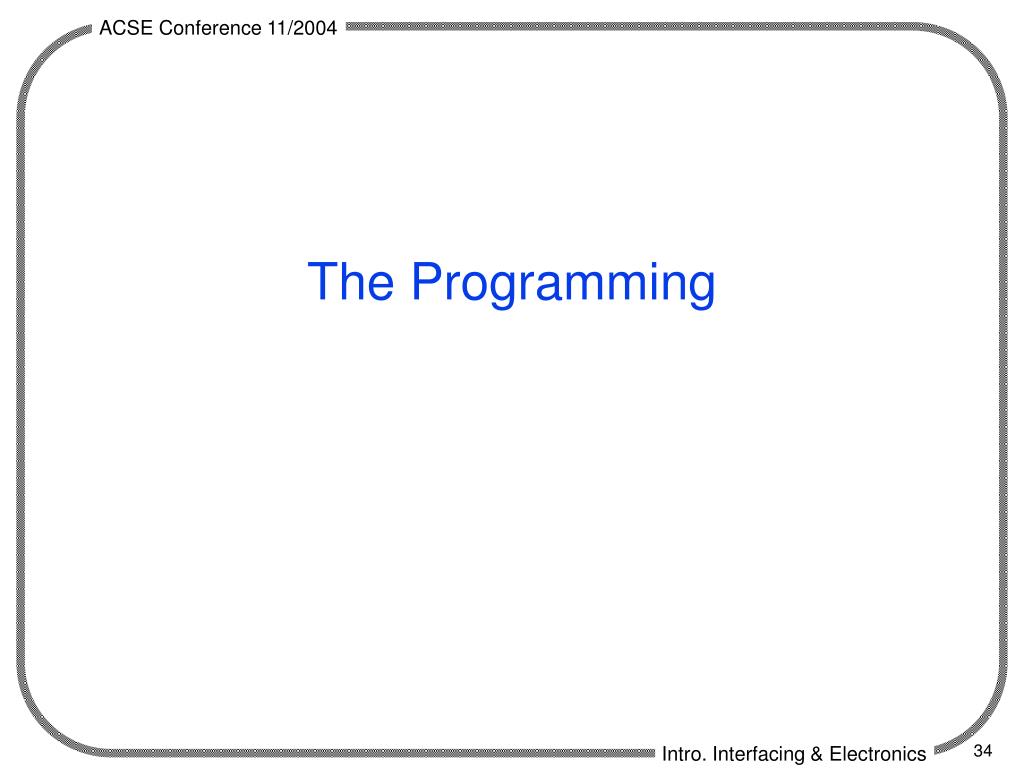 ACSE Conference 11/2004

The Programming

Intro. Interfacing & Electronics

34